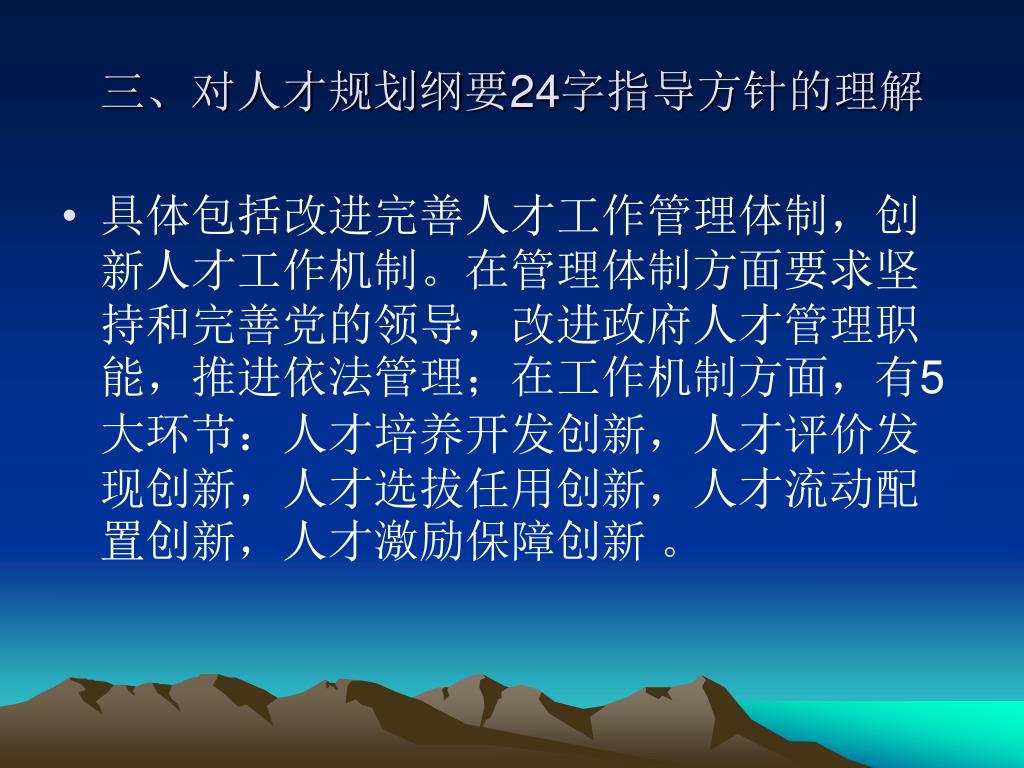 三、对人才规划纲要24字指导方针的理解

• 具体包括改进完善人才工作管理体制，创新人才工作机制。在管理体制方面要求坚持和完善党的领导，改进政府人才管理职能，推进依法管理；在工作机制方面，有5大环节：人才培养开发创新，人才评价发现创新，人才选拔任用创新，人才流动配置创新，人才激励保障创新 。